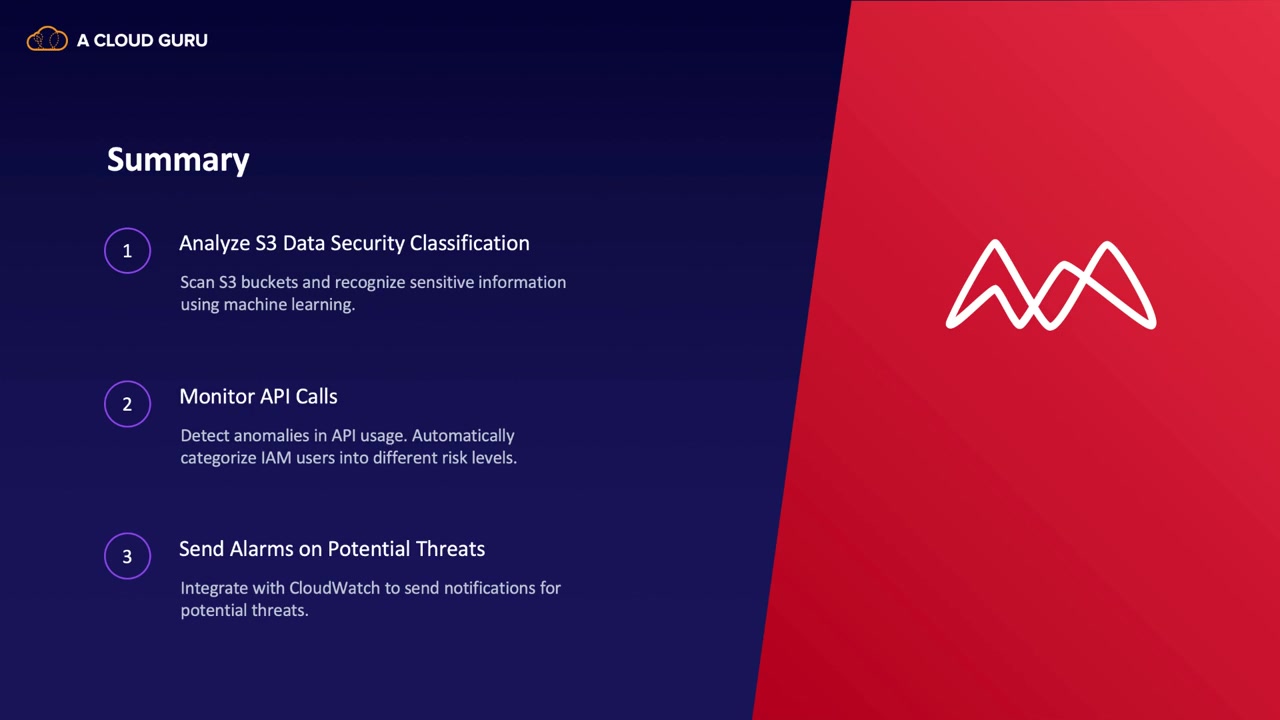 A CLOUD GURU

Summary

1 Analyze S3 Data Security Classification

Scan S3 buckets and recognize sensitive information using machine learning.

2 Monitor API Calls

Detect anomalies in API usage. Automatically categorize IAM users into different risk levels.

3 Send Alarms on Potential Threats

Integrate with CloudWatch to send notifications for potential threats.